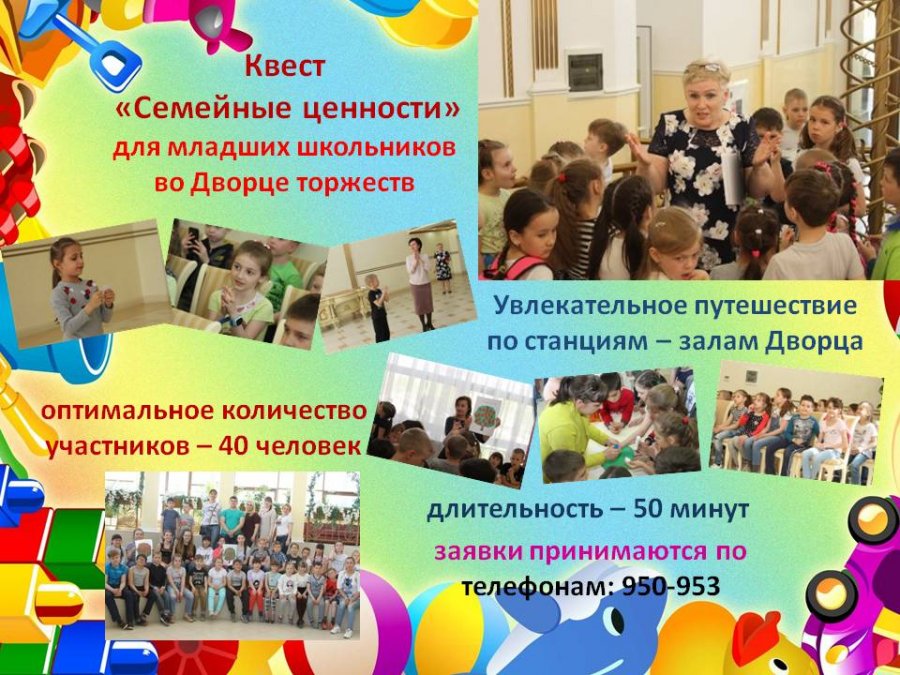 Квест
«Семейные ценности»
для младших школьников
во Дворце торжеств

Увлекательное путешествие
по станциям – залам Дворца

оптимальное количество
участников – 40 человек

длительность – 50 минут

заявки принимаются по
телефонам: 950-953